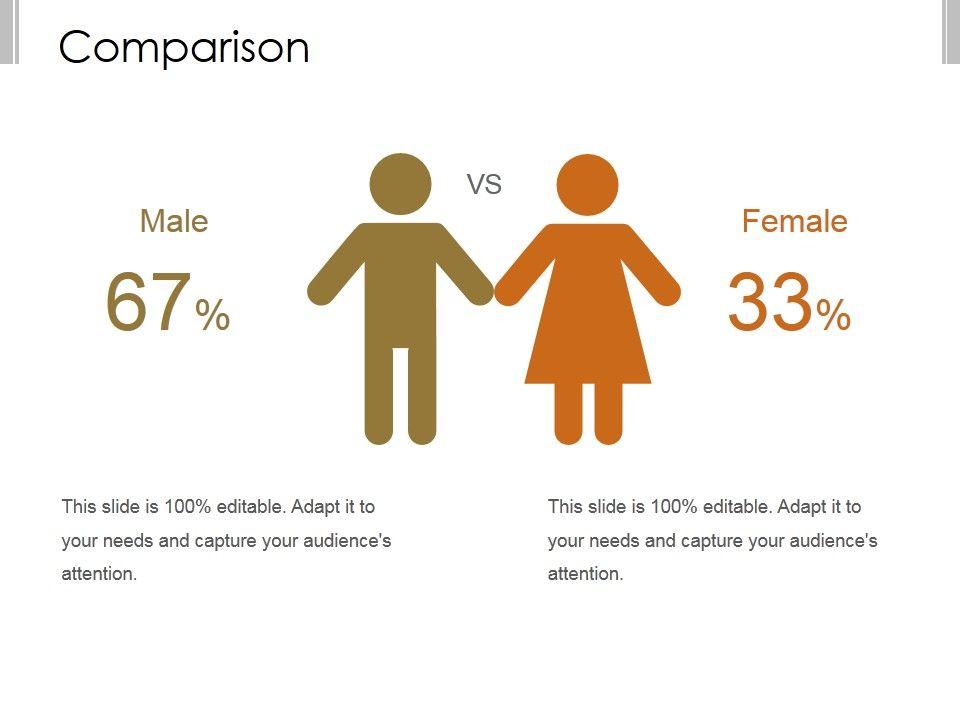 Comparison

Male

67%

VS

Female

33%

This slide is 100% editable. Adapt it to your needs and capture your audience's attention.

This slide is 100% editable. Adapt it to your needs and capture your audience's attention.